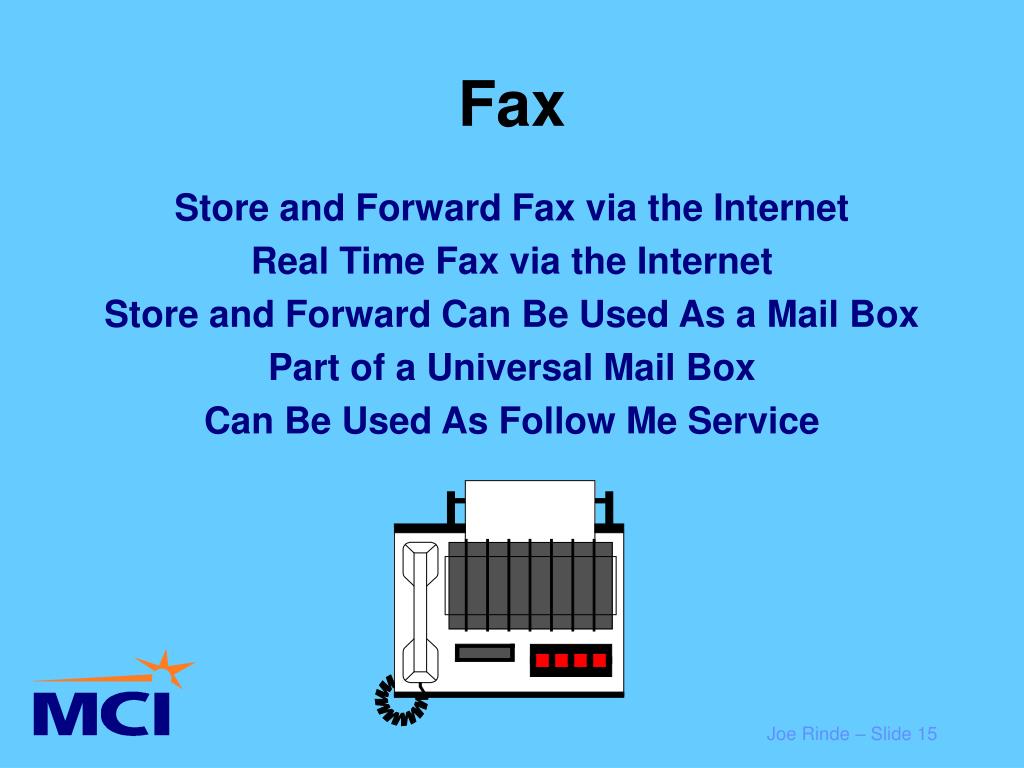 Fax

Store and Forward Fax via the Internet
Real Time Fax via the Internet
Store and Forward Can Be Used As a Mail Box
Part of a Universal Mail Box
Can Be Used As Follow Me Service

MCI

Joe Rinde – Slide 15